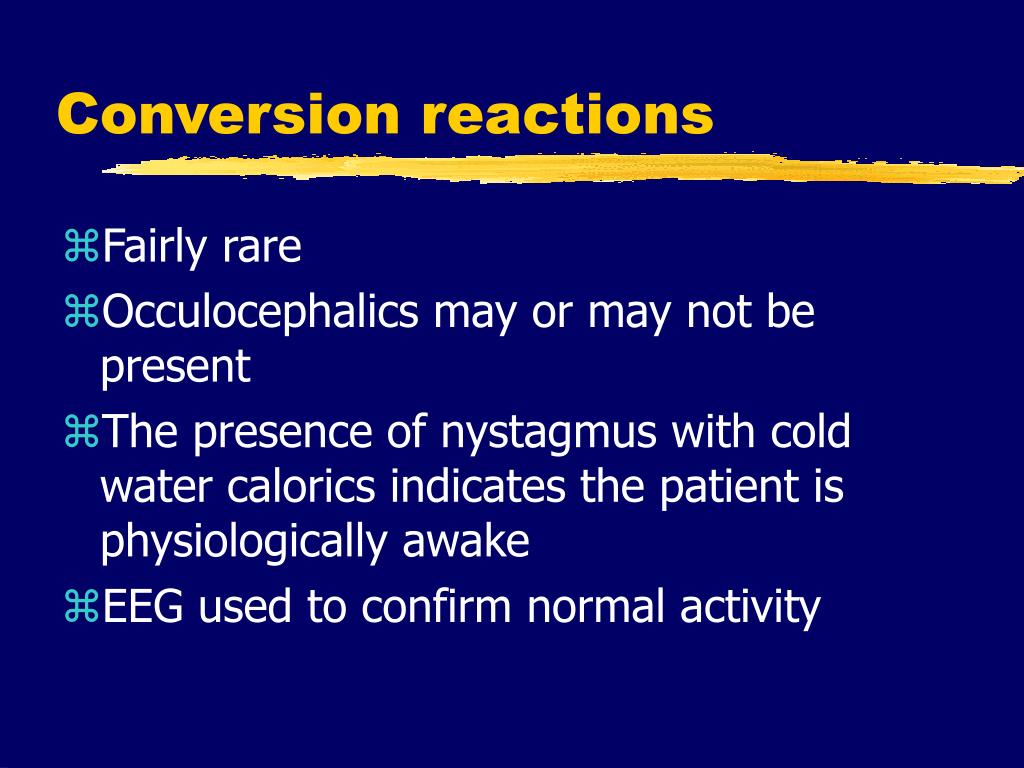 Conversion reactions

⌘Fairly rare

⌘Occulocephalics may or may not be present

⌘The presence of nystagmus with cold water calorics indicates the patient is physiologically awake

⌘EEG used to confirm normal activity